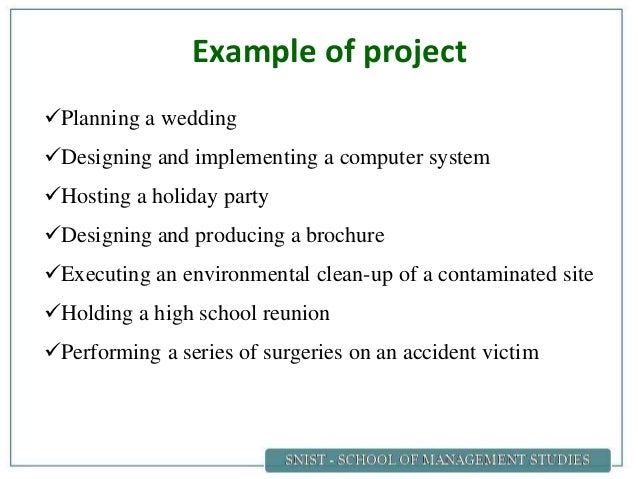 Example of project

✓Planning a wedding

✓Designing and implementing a computer system

✓Hosting a holiday party

✓Designing and producing a brochure

✓Executing an environmental clean-up of a contaminated site

✓Holding a high school reunion

✓Performing a series of surgeries on an accident victim

SNIST - SCHOOL OF MANAGEMENT STUDIES